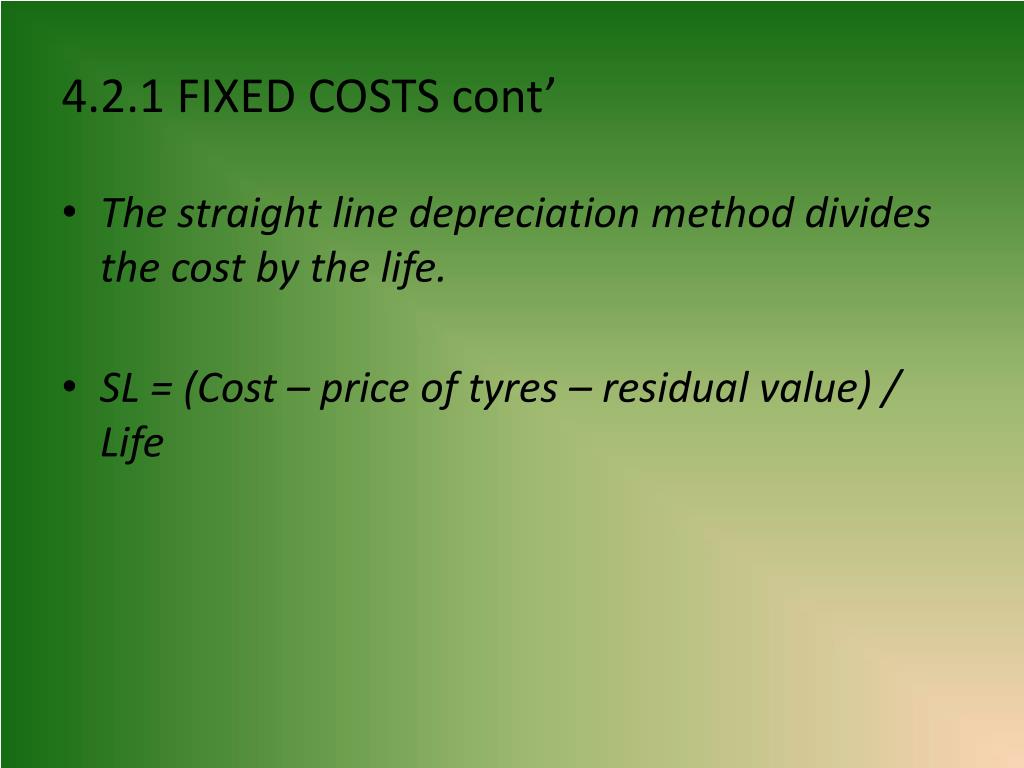 4.2.1 FIXED COSTS cont’

• The straight line depreciation method divides the cost by the life.

• SL = (Cost – price of tyres – residual value) / Life